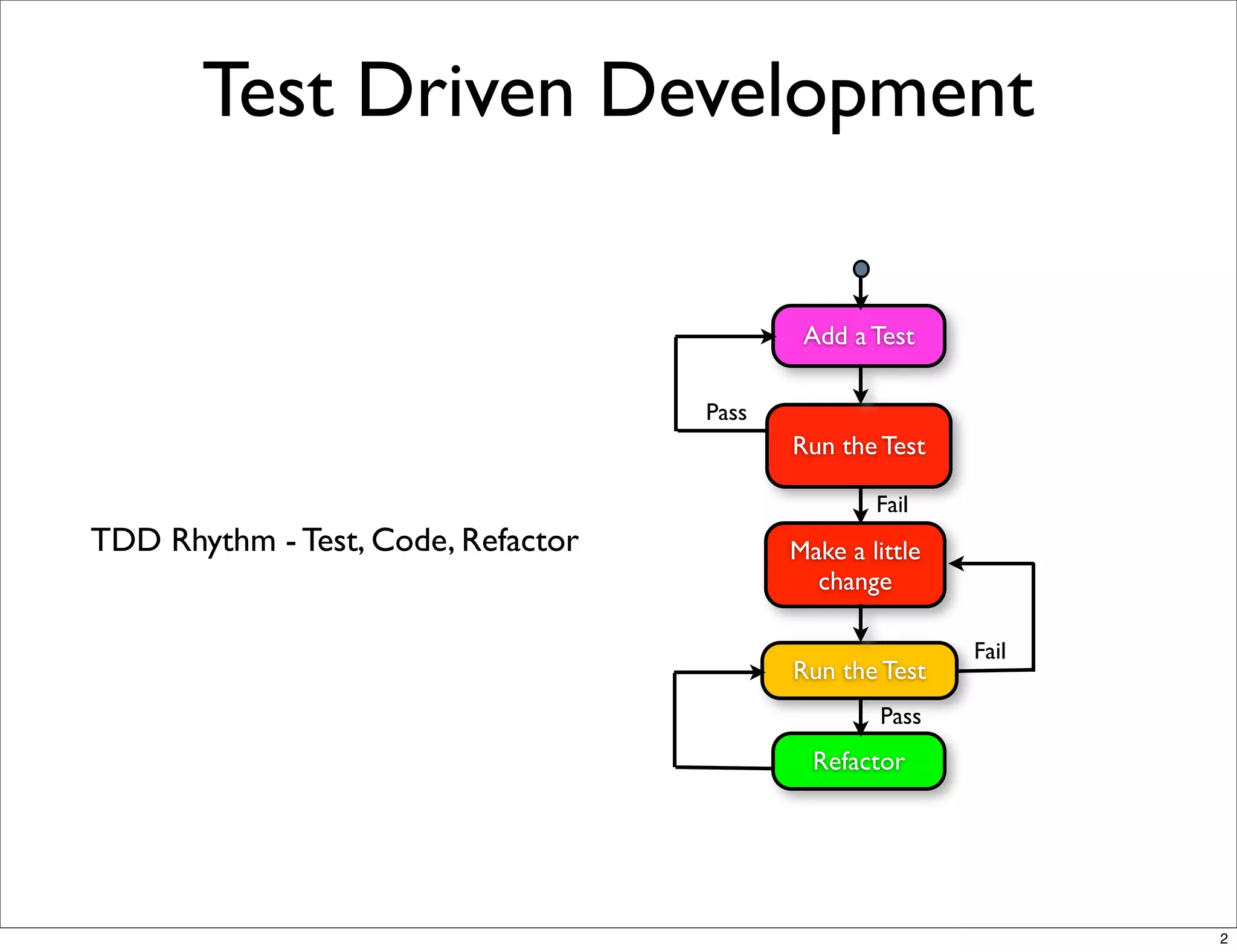 Test Driven Development

TDD Rhythm - Test, Code, Refactor

Add a Test

Pass

Run the Test

Fail

Make a little change

Fail

Run the Test

Pass

Refactor

2